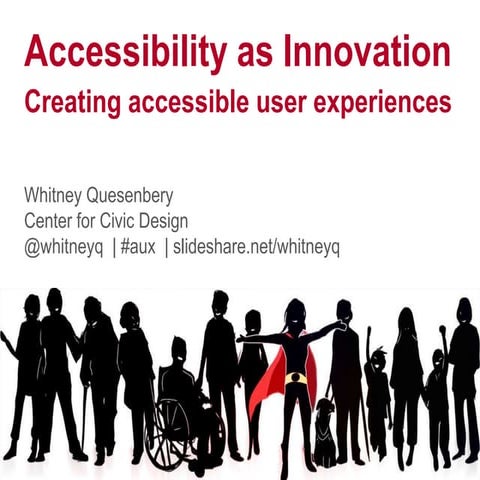 Accessibility as Innovation
Creating accessible user experiences

Whitney Quesenbery
Center for Civic Design
@whitneyq | #aux | slideshare.net/whitneyq